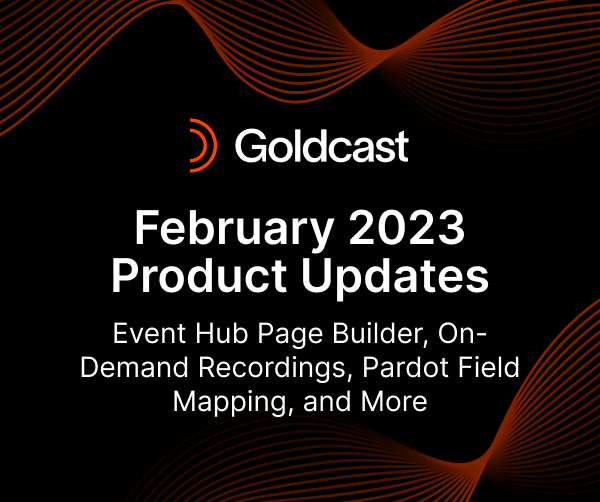 Goldcast

February 2023 Product Updates

Event Hub Page Builder, On-Demand Recordings, Pardot Field Mapping, and More